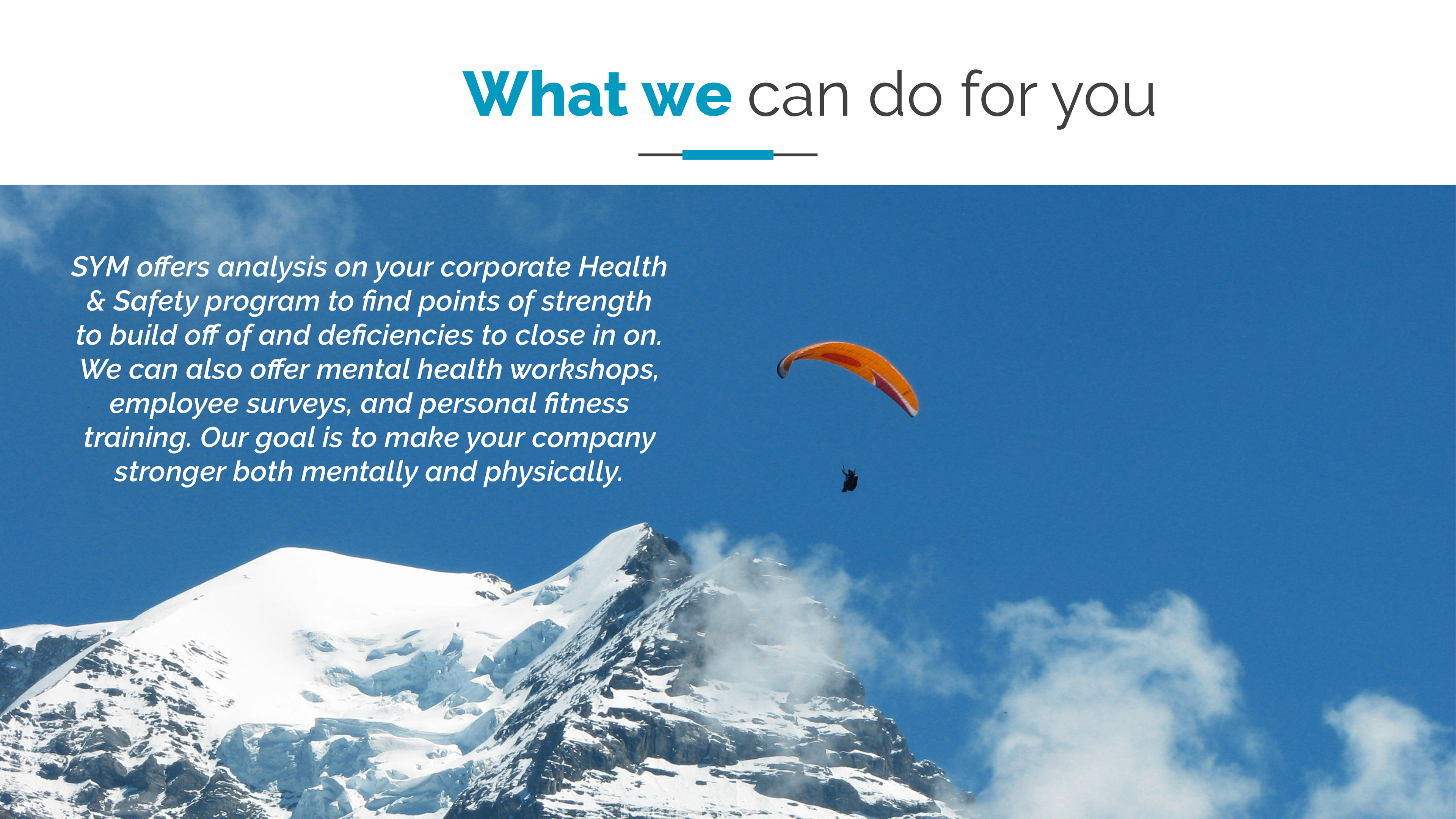 What we can do for you

SYM offers analysis on your corporate Health & Safety program to find points of strength to build off of and deficiencies to close in on. We can also offer mental health workshops, employee surveys, and personal fitness training. Our goal is to make your company stronger both mentally and physically.